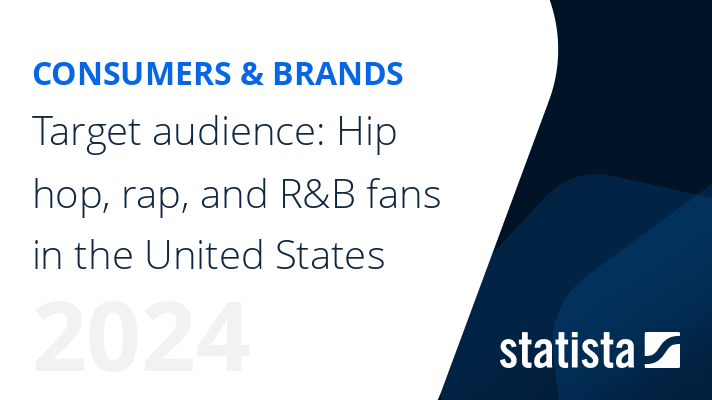 CONSUMERS & BRANDS

Target audience: Hip hop, rap, and R&B fans in the United States

2024

statista